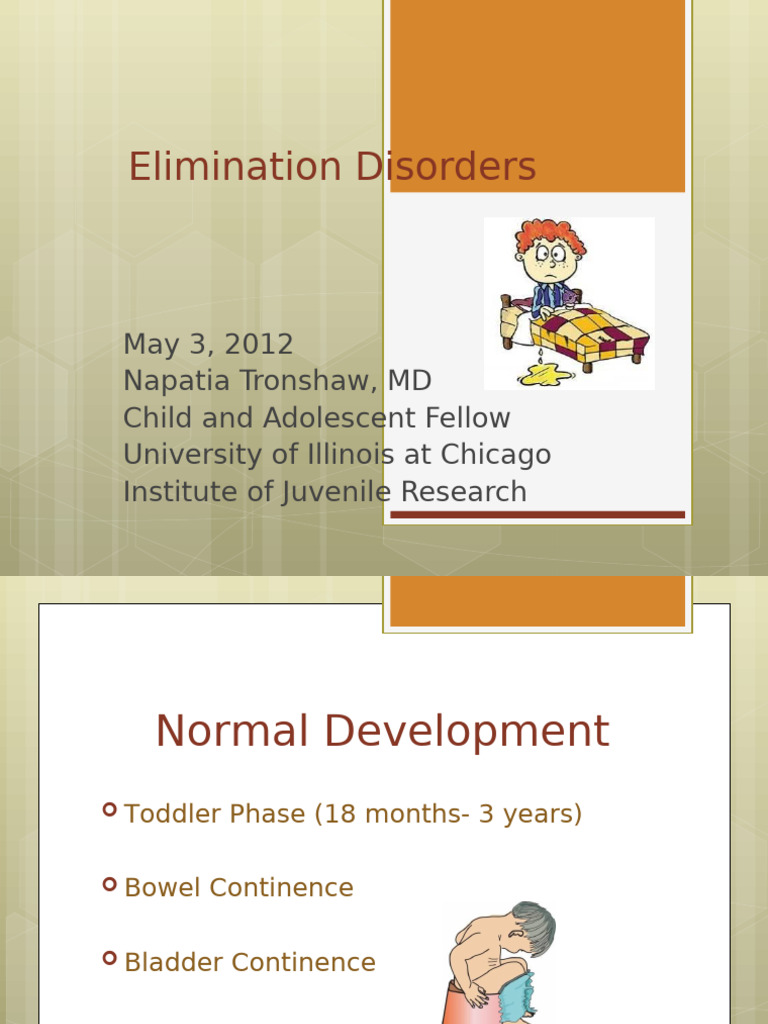 Elimination Disorders

May 3, 2012
Napatia Tronshaw, MD
Child and Adolescent Fellow
University of Illinois at Chicago
Institute of Juvenile Research

Normal Development

Toddler Phase (18 months- 3 years)

Bowel Continence

Bladder Continence